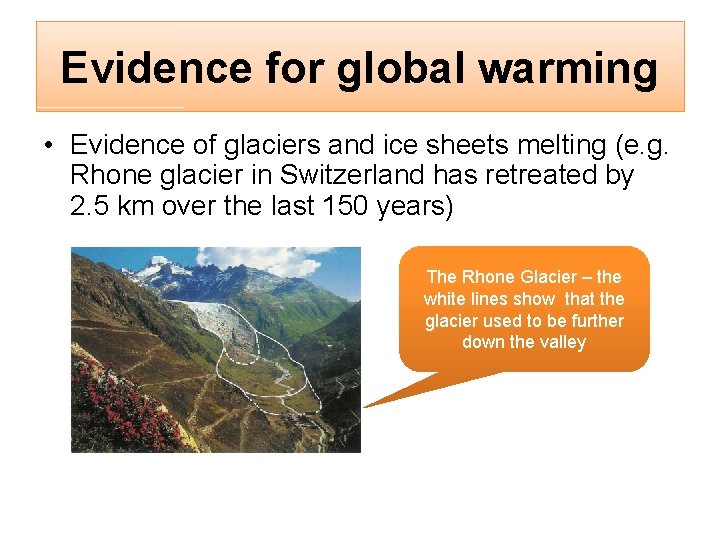 Evidence for global warming

• Evidence of glaciers and ice sheets melting (e.g. Rhone glacier in Switzerland has retreated by 2.5 km over the last 150 years)

The Rhone Glacier – the white lines show that the glacier used to be further down the valley